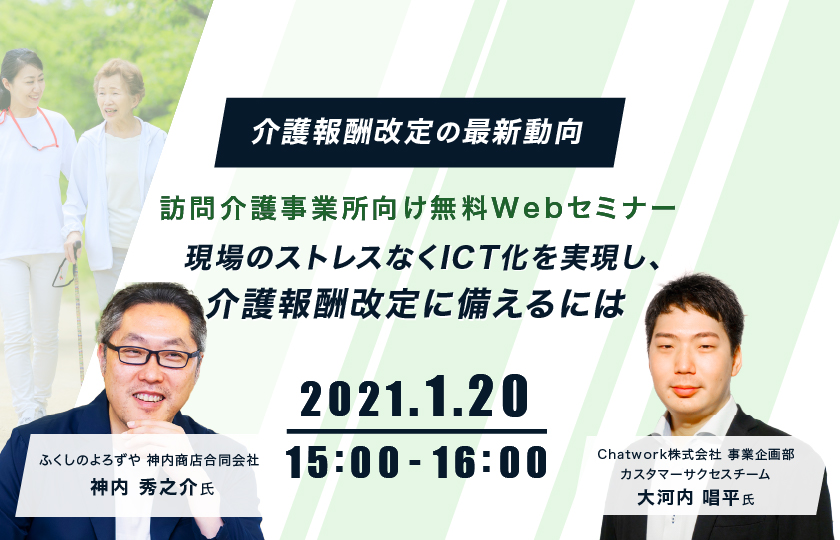 介護報酬改定の最新動向

訪問介護事業所向け無料Webセミナー

現場のストレスなくICT化を実現し、
介護報酬改定に備えるには

2021.1.20
15:00 - 16:00

ふくしのよろずや 神内商店合同会社
神内 秀之介氏

Chatwork株式会社 事業企画部
カスタマーサクセスチーム
大河内 唱平氏